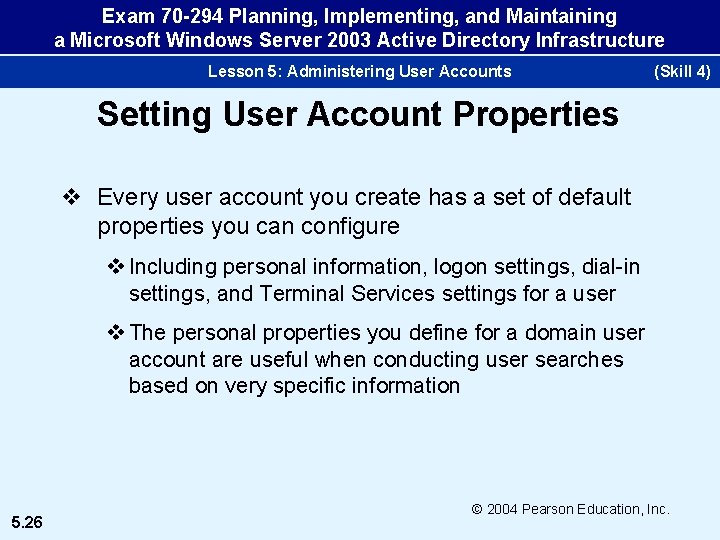 Exam 70-294 Planning, Implementing, and Maintaining a Microsoft Windows Server 2003 Active Directory Infrastructure

Lesson 5: Administering User Accounts (Skill 4)

Setting User Account Properties

❖ Every user account you create has a set of default properties you can configure

❖ Including personal information, logon settings, dial-in settings, and Terminal Services settings for a user

❖ The personal properties you define for a domain user account are useful when conducting user searches based on very specific information

© 2004 Pearson Education, Inc.

5.26